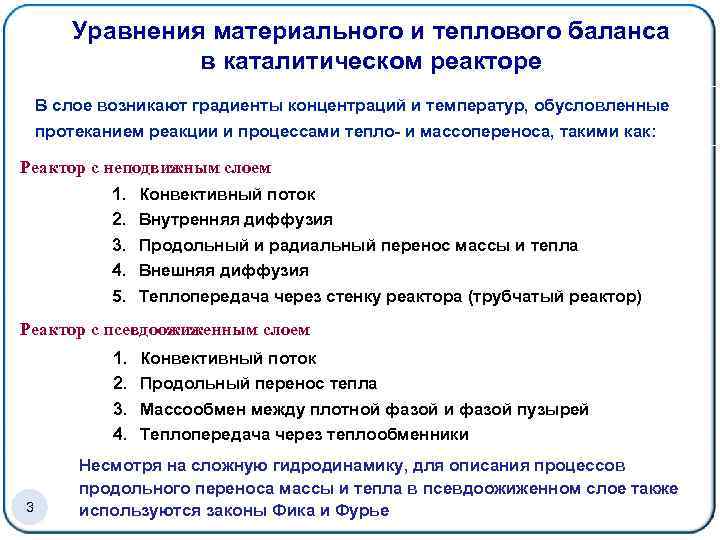 Уравнения материального и теплового баланса в каталитическом реакторе

В слое возникают градиенты концентраций и температур, обусловленные протеканием реакции и процессами тепло- и массопереноса, такими как:

Реактор с неподвижным слоем

1. Конвективный поток
2. Внутренняя диффузия
3. Продольный и радиальный перенос массы и тепла
4. Внешняя диффузия
5. Теплопередача через стенку реактора (трубчатый реактор)

Реактор с псевдоожиженным слоем

1. Конвективный поток
2. Продольный перенос тепла
3. Массообмен между плотной фазой и фазой пузырей
4. Теплопередача через теплообменники

Несмотря на сложную гидродинамику, для описания процессов продольного переноса массы и тепла в псевдоожиженном слое также используются законы Фика и Фурье

3